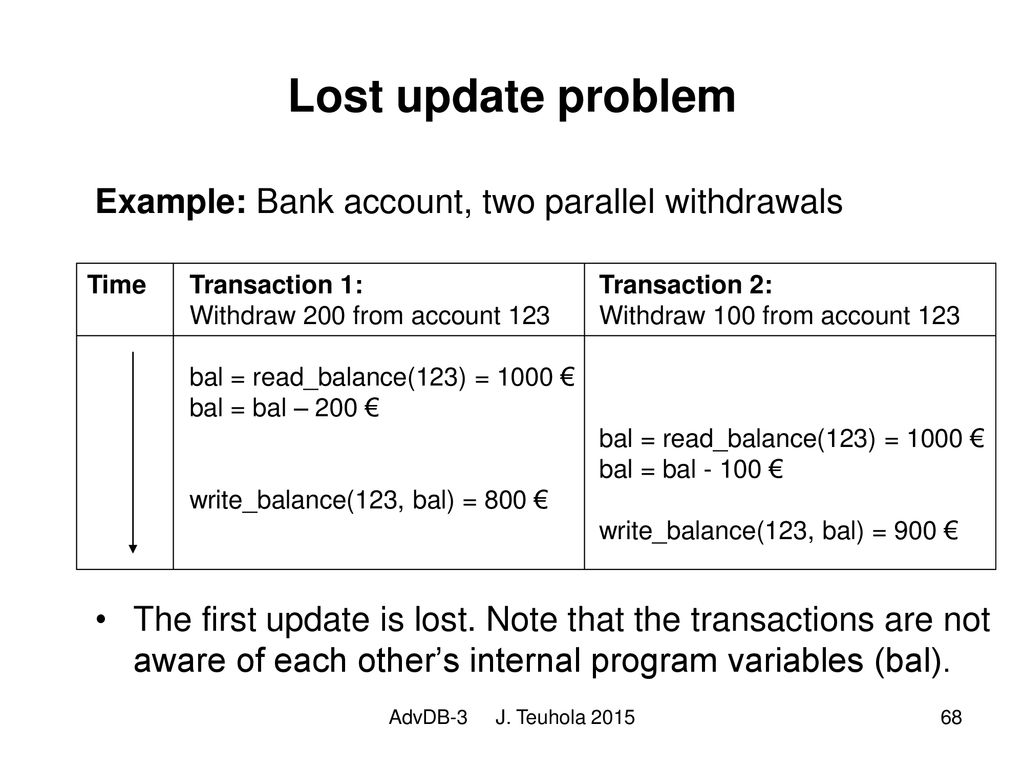 Lost update problem

Example: Bank account, two parallel withdrawals

| Time | Transaction 1: Withdraw 200 from account 123 | Transaction 2: Withdraw 100 from account 123 |
|---|---|---|
| | bal = read_balance(123) = 1000 € | |
| | bal = bal – 200 € | |
| | | bal = read_balance(123) = 1000 € |
| | | bal = bal - 100 € |
| | write_balance(123, bal) = 800 € | |
| | | write_balance(123, bal) = 900 € |

• The first update is lost. Note that the transactions are not aware of each other's internal program variables (bal).

AdvDB-3 J. Teuhola 2015 68